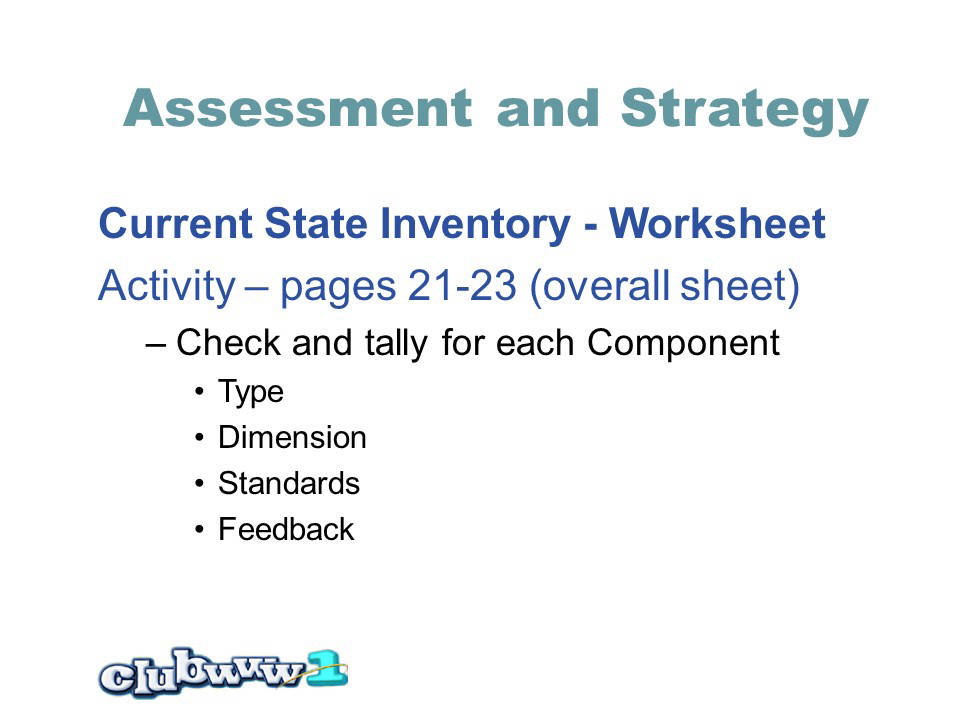 Assessment and Strategy

Current State Inventory - Worksheet

Activity – pages 21-23 (overall sheet)

– Check and tally for each Component

• Type
• Dimension
• Standards
• Feedback

clubwww1